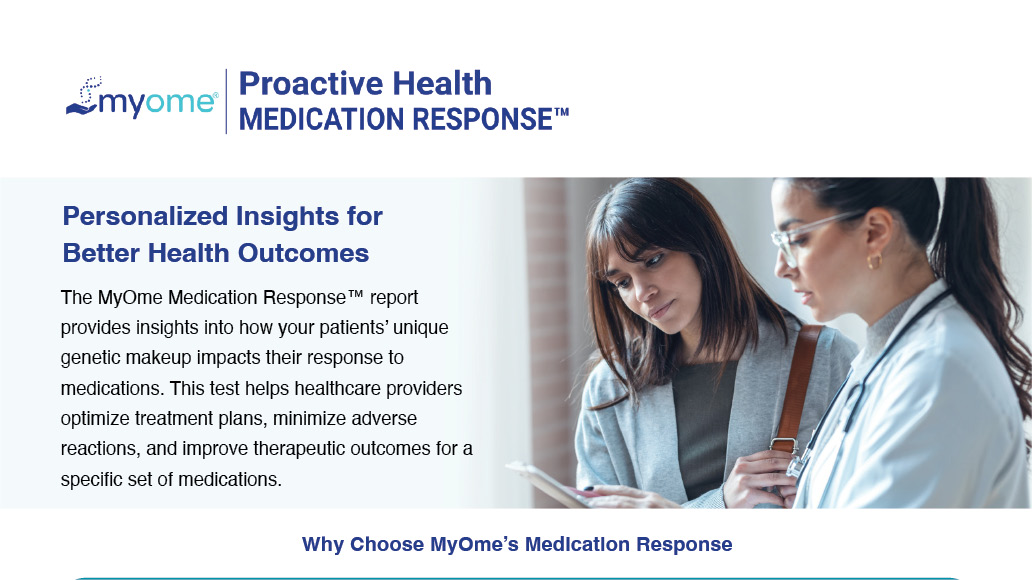 myome®

Proactive Health
MEDICATION RESPONSE™

Personalized Insights for Better Health Outcomes

The MyOme Medication Response™ report provides insights into how your patients' unique genetic makeup impacts their response to medications. This test helps healthcare providers optimize treatment plans, minimize adverse reactions, and improve therapeutic outcomes for a specific set of medications.

Why Choose MyOme's Medication Response